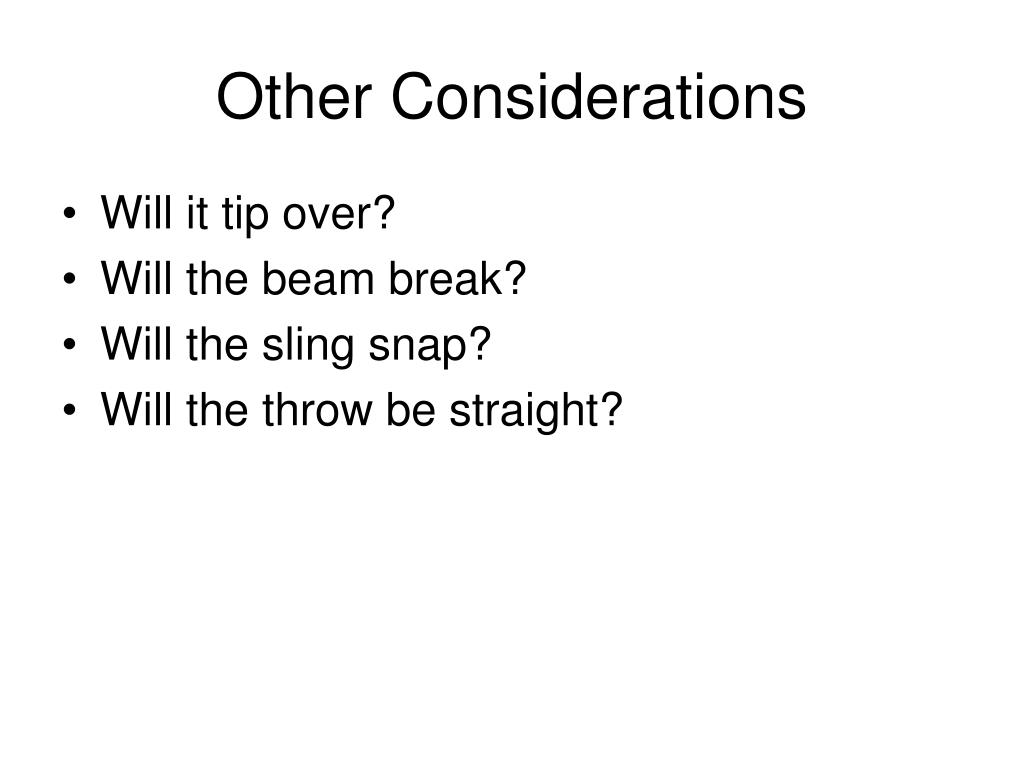 Other Considerations

• Will it tip over?
• Will the beam break?
• Will the sling snap?
• Will the throw be straight?